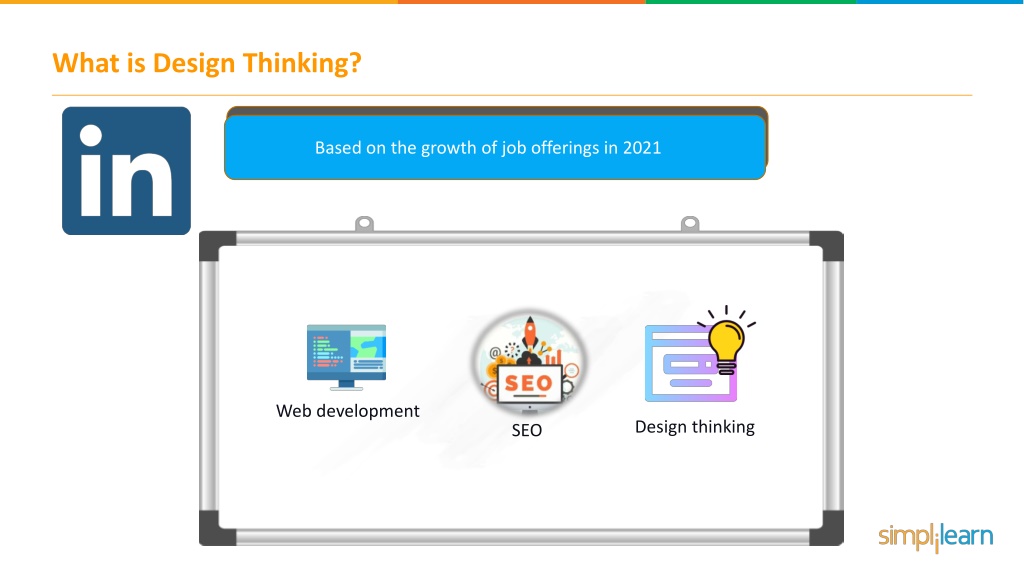 What is Design Thinking?

in

Based on the growth of job offerings in 2021

Web development

SEO

SEO

Design thinking

simplilearn